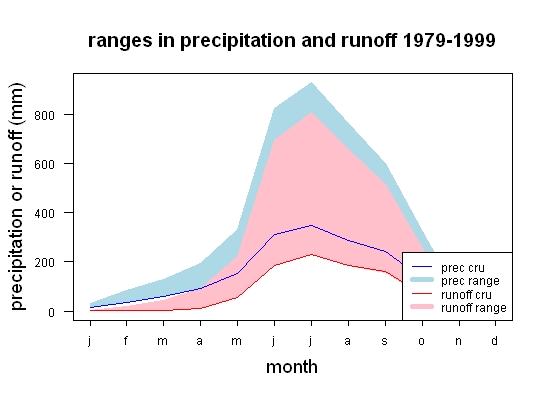 ranges in precipitation and runoff 1979-1999

precipitation or runoff (mm)

800
600
400
200
0

prec cru
prec range
runoff cru
runoff range

j f m a m j j a s o n d

month